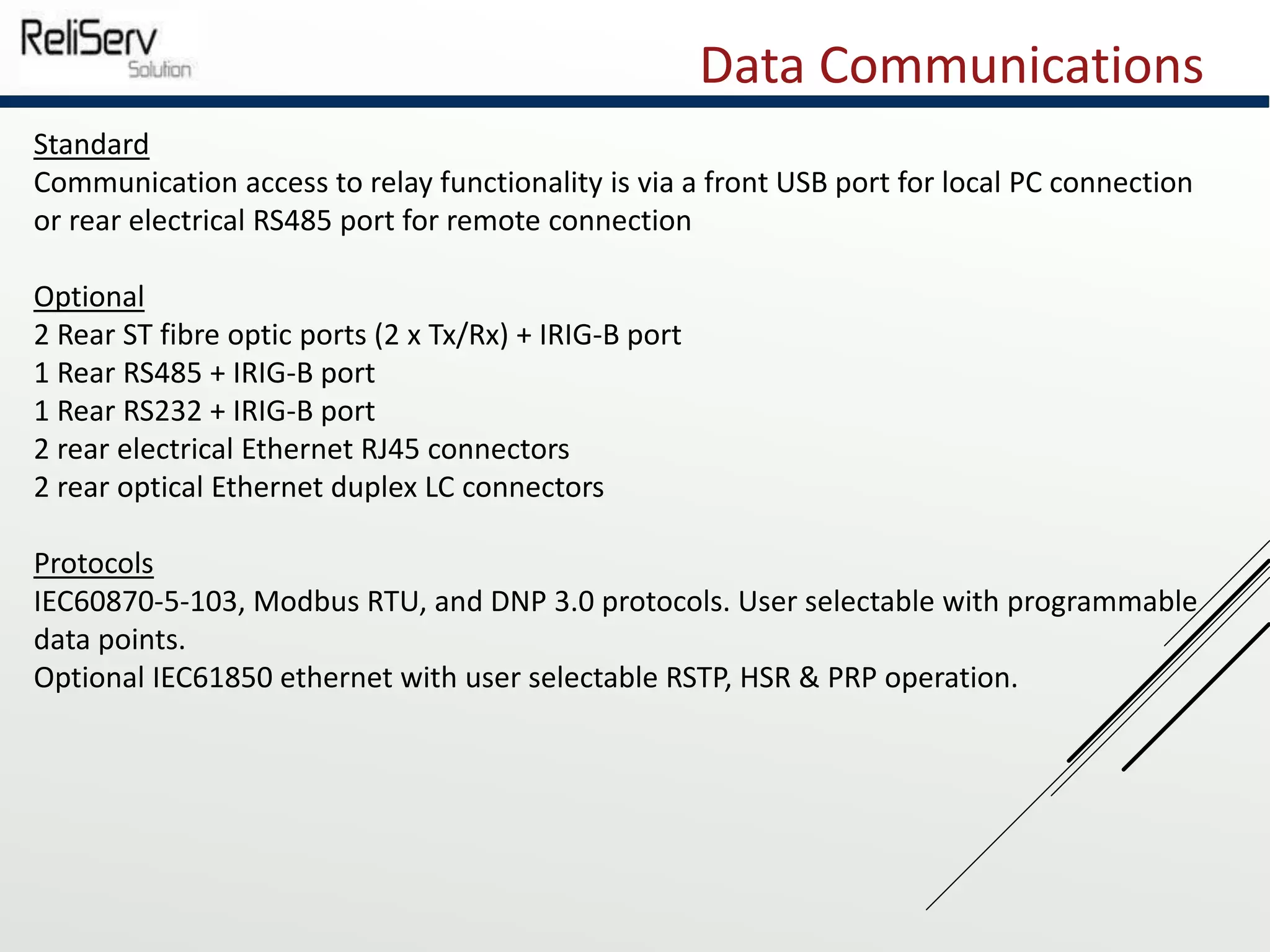 ReliServ
Solution

Data Communications

Standard
Communication access to relay functionality is via a front USB port for local PC connection or rear electrical RS485 port for remote connection

Optional
2 Rear ST fibre optic ports (2 x Tx/Rx) + IRIG-B port
1 Rear RS485 + IRIG-B port
1 Rear RS232 + IRIG-B port
2 rear electrical Ethernet RJ45 connectors
2 rear optical Ethernet duplex LC connectors

Protocols
IEC60870-5-103, Modbus RTU, and DNP 3.0 protocols. User selectable with programmable data points.
Optional IEC61850 ethernet with user selectable RSTP, HSR & PRP operation.